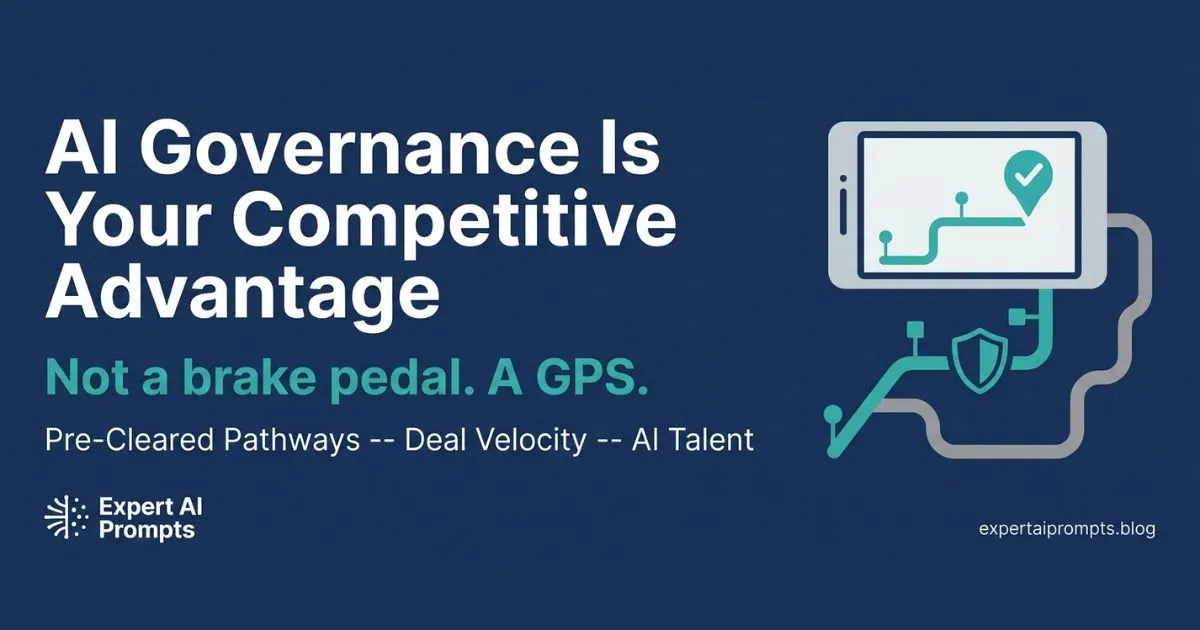 AI Governance Is Your Competitive Advantage

Not a brake pedal. A GPS.

Pre-Cleared Pathways -- Deal Velocity -- AI Talent

Expert AI Prompts

expertaiprompts.blog